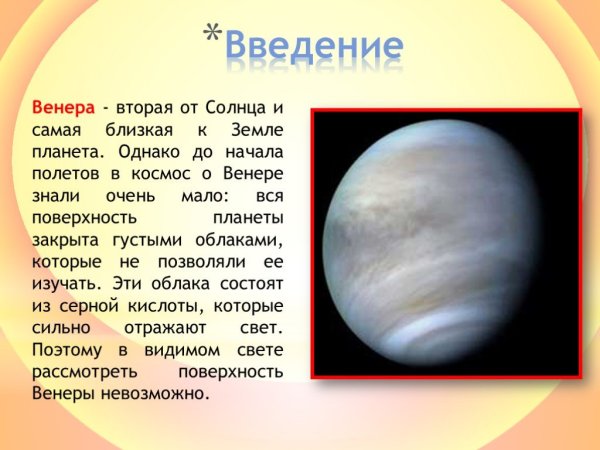 *Введение

Венера - вторая от Солнца и самая близкая к Земле планета. Однако до начала полетов в космос о Венере знали очень мало: вся поверхность планеты закрыта густыми облаками, которые не позволяли ее изучать. Эти облака состоят из серной кислоты, которые сильно отражают свет. Поэтому в видимом свете рассмотреть поверхность Венеры невозможно.